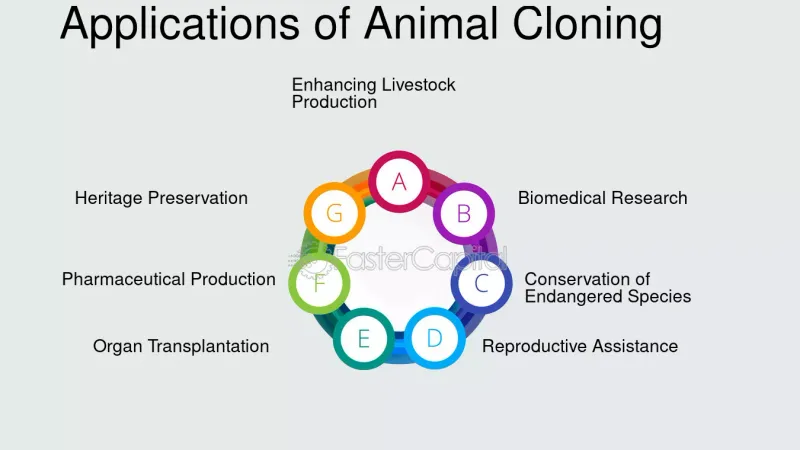 Applications of Animal Cloning

Enhancing Livestock Production

A

Biomedical Research

B

Conservation of Endangered Species

C

Reproductive Assistance

D

Organ Transplantation

E

Pharmaceutical Production

F

Heritage Preservation

G

FasterCapital